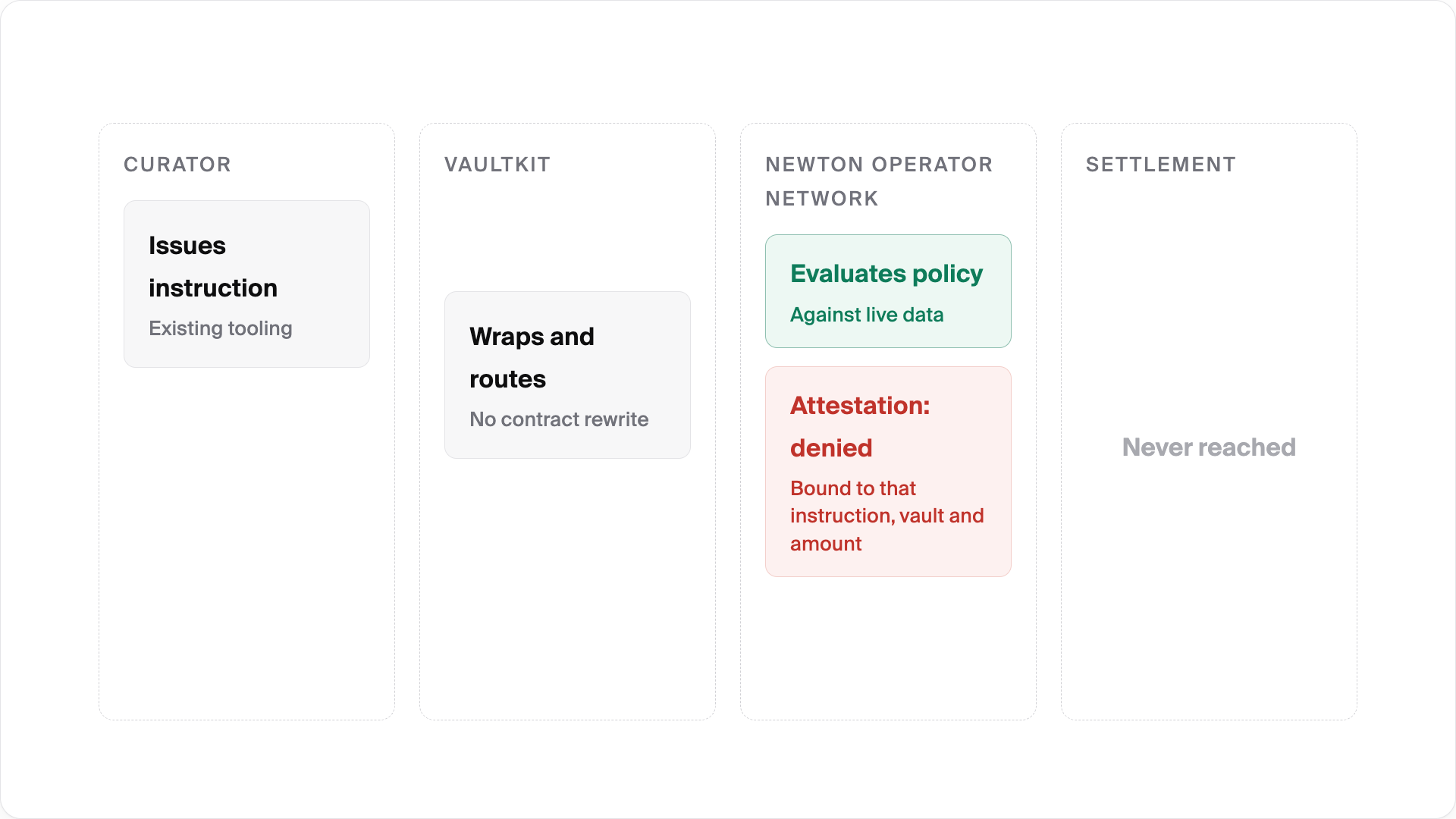 CURATOR

Issues instruction

Existing tooling

VAULTKIT

Wraps and routes

No contract rewrite

NEWTON OPERATOR NETWORK

Evaluates policy

Against live data

Attestation: denied

Bound to that instruction, vault and amount

SETTLEMENT

Never reached